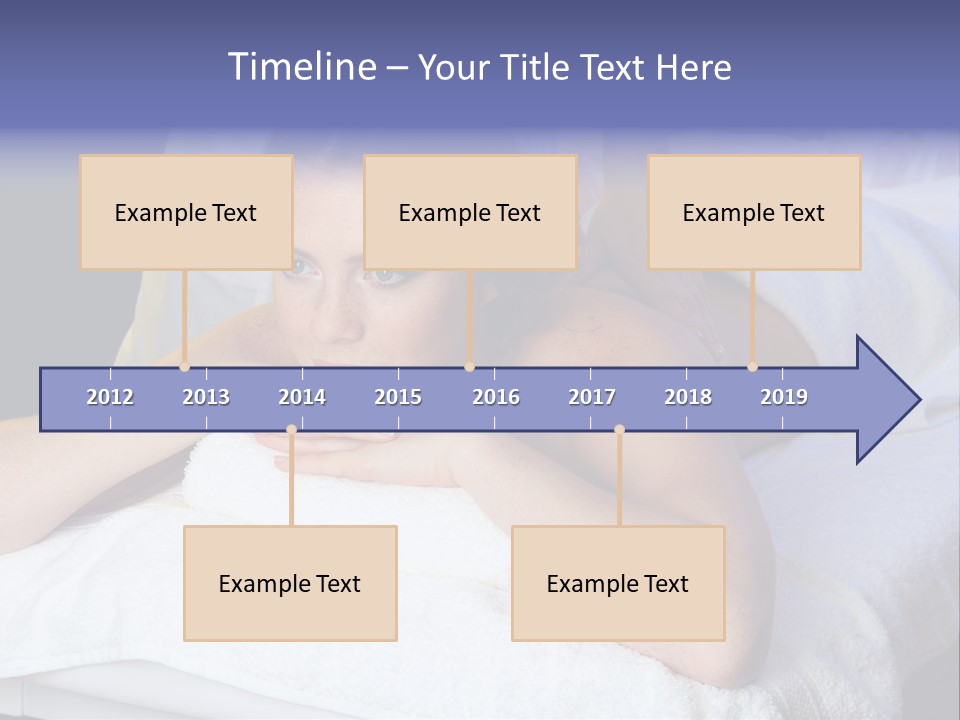 Timeline – Your Title Text Here

Example Text

Example Text

Example Text

2012 2013 2014 2015 2016 2017 2018 2019

Example Text

Example Text